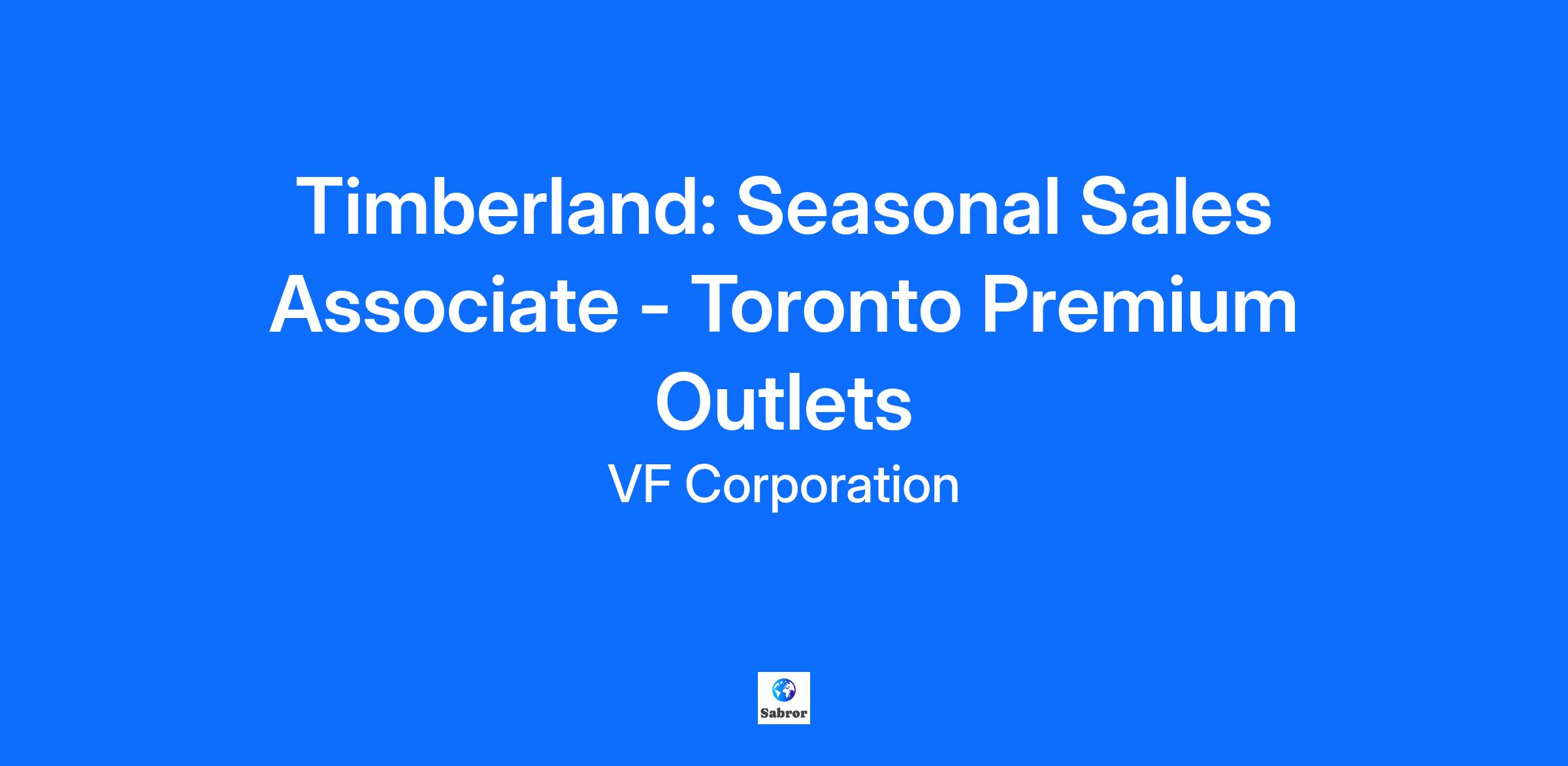 Timberland: Seasonal Sales Associate - Toronto Premium Outlets

VF Corporation

Sabror